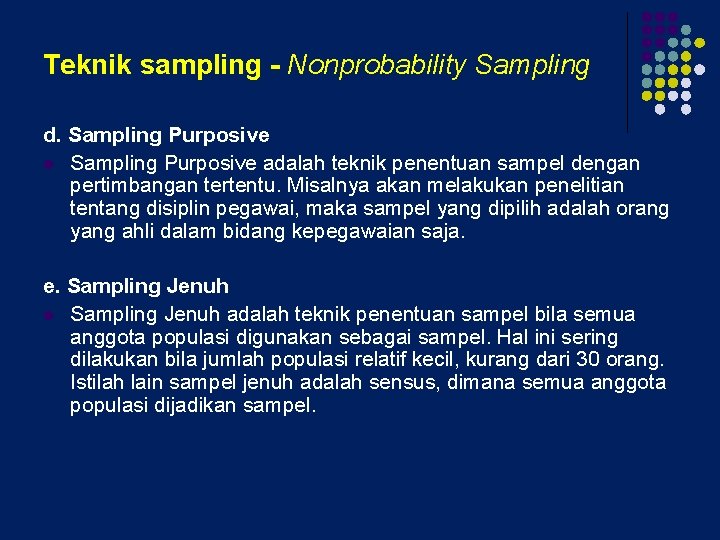 Teknik sampling - Nonprobability Sampling

d. Sampling Purposive

Sampling Purposive adalah teknik penentuan sampel dengan pertimbangan tertentu. Misalnya akan melakukan penelitian tentang disiplin pegawai, maka sampel yang dipilih adalah orang yang ahli dalam bidang kepegawaian saja.

e. Sampling Jenuh

Sampling Jenuh adalah teknik penentuan sampel bila semua anggota populasi digunakan sebagai sampel. Hal ini sering dilakukan bila jumlah populasi relatif kecil, kurang dari 30 orang. Istilah lain sampel jenuh adalah sensus, dimana semua anggota populasi dijadikan sampel.